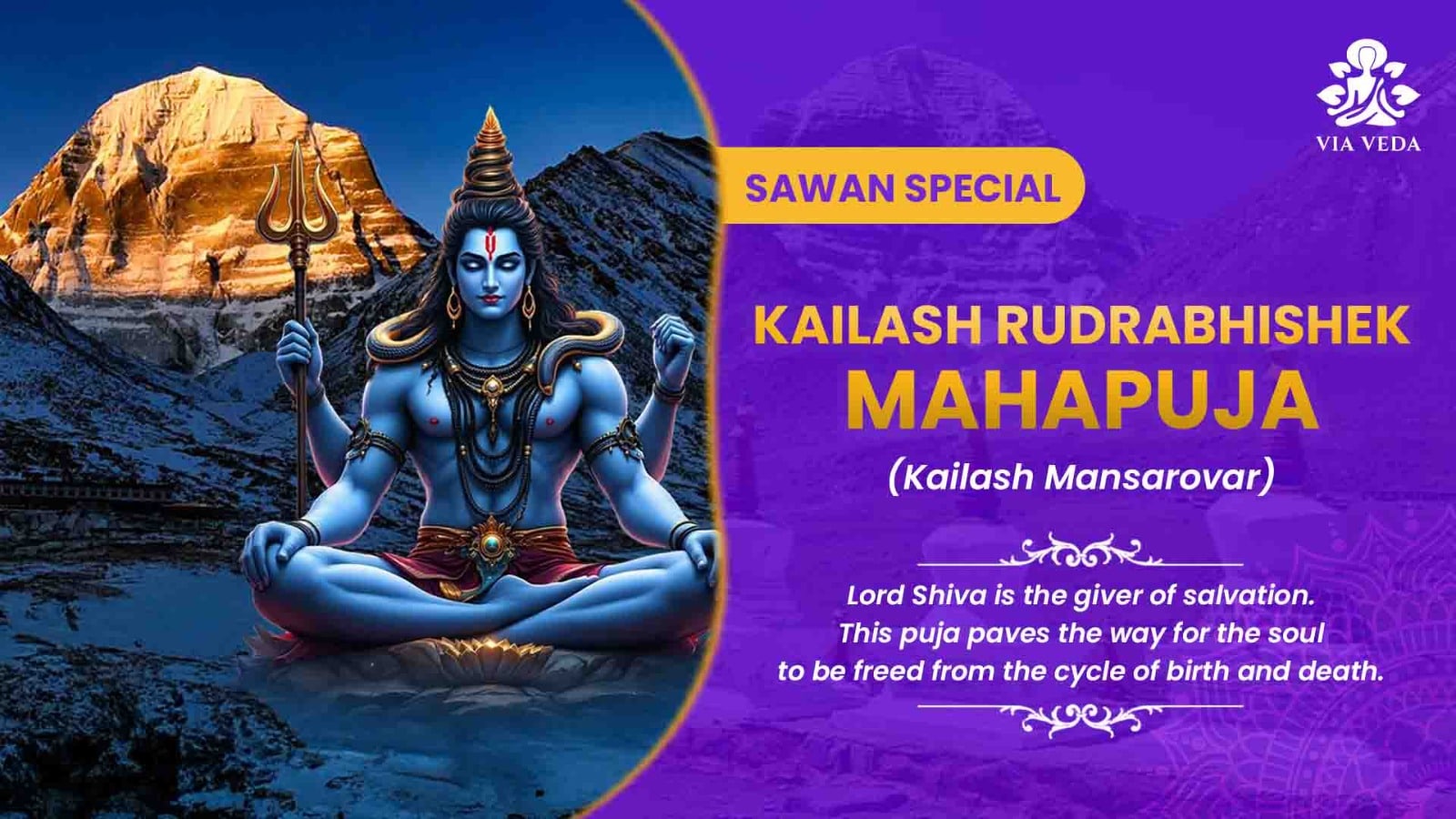 VIA VEDA

SAWAN SPECIAL

KAILASH RUDRABHISHEK
MAHAPUJA
(Kailash Mansarovar)

Lord Shiva is the giver of salvation. This puja paves the way for the soul to be freed from the cycle of birth and death.